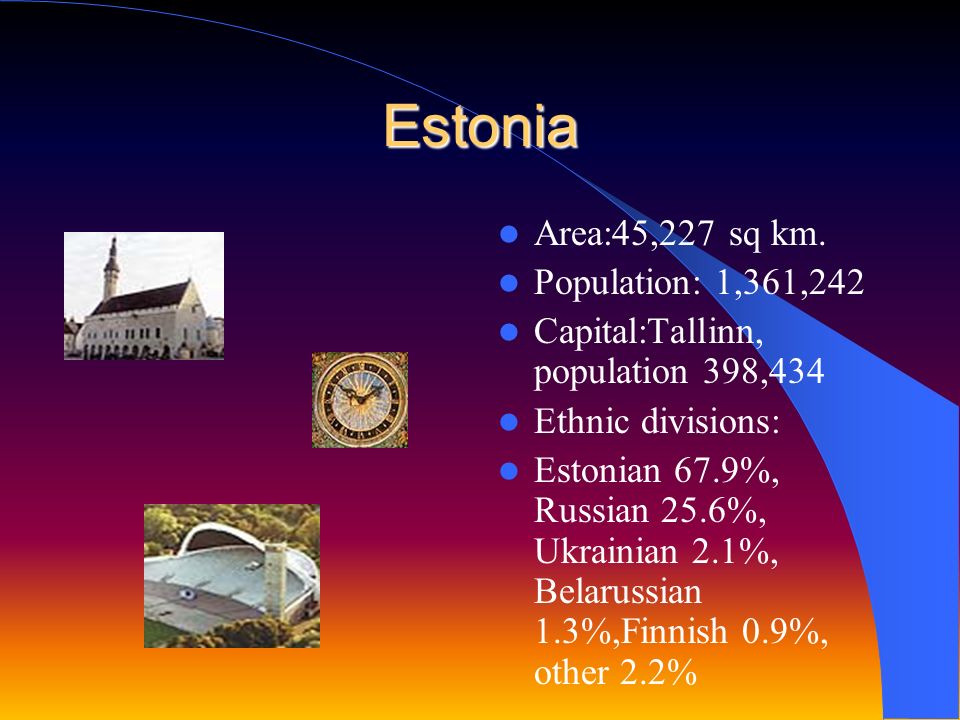 Estonia

- Area:45,227 sq km.
- Population: 1,361,242
- Capital:Tallinn, population 398,434
- Ethnic divisions:
- Estonian 67.9%, Russian 25.6%, Ukrainian 2.1%, Belarussian 1.3%,Finnish 0.9%, other 2.2%